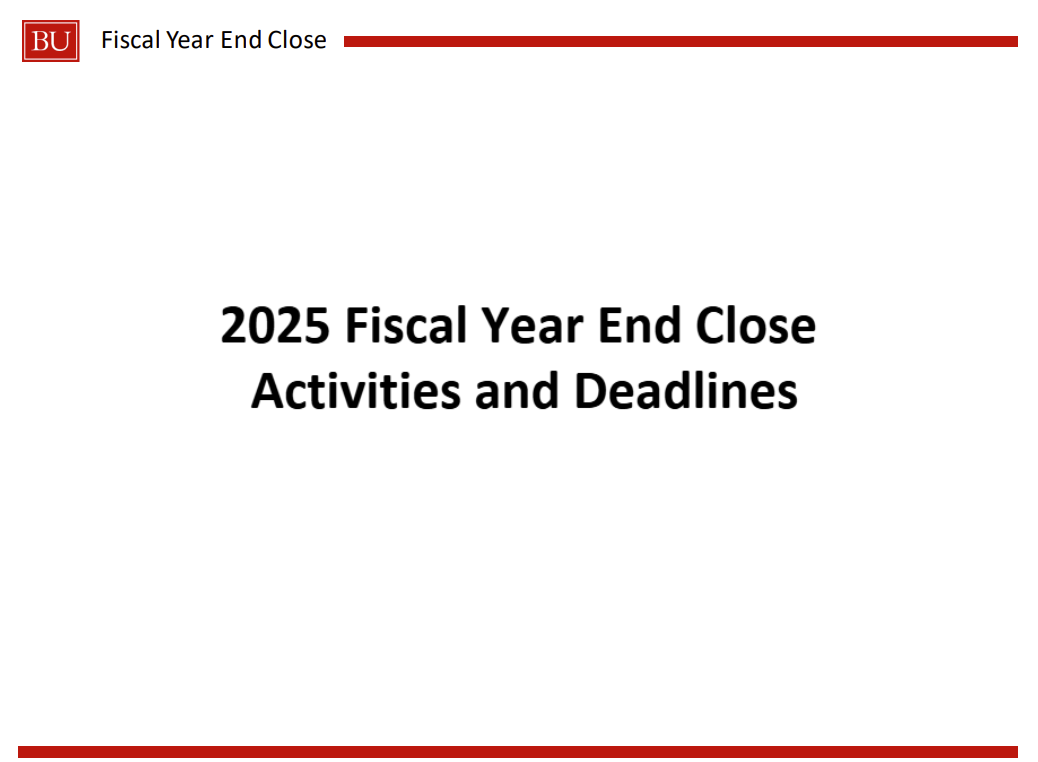 BU Fiscal Year End Close

2025 Fiscal Year End Close
Activities and Deadlines